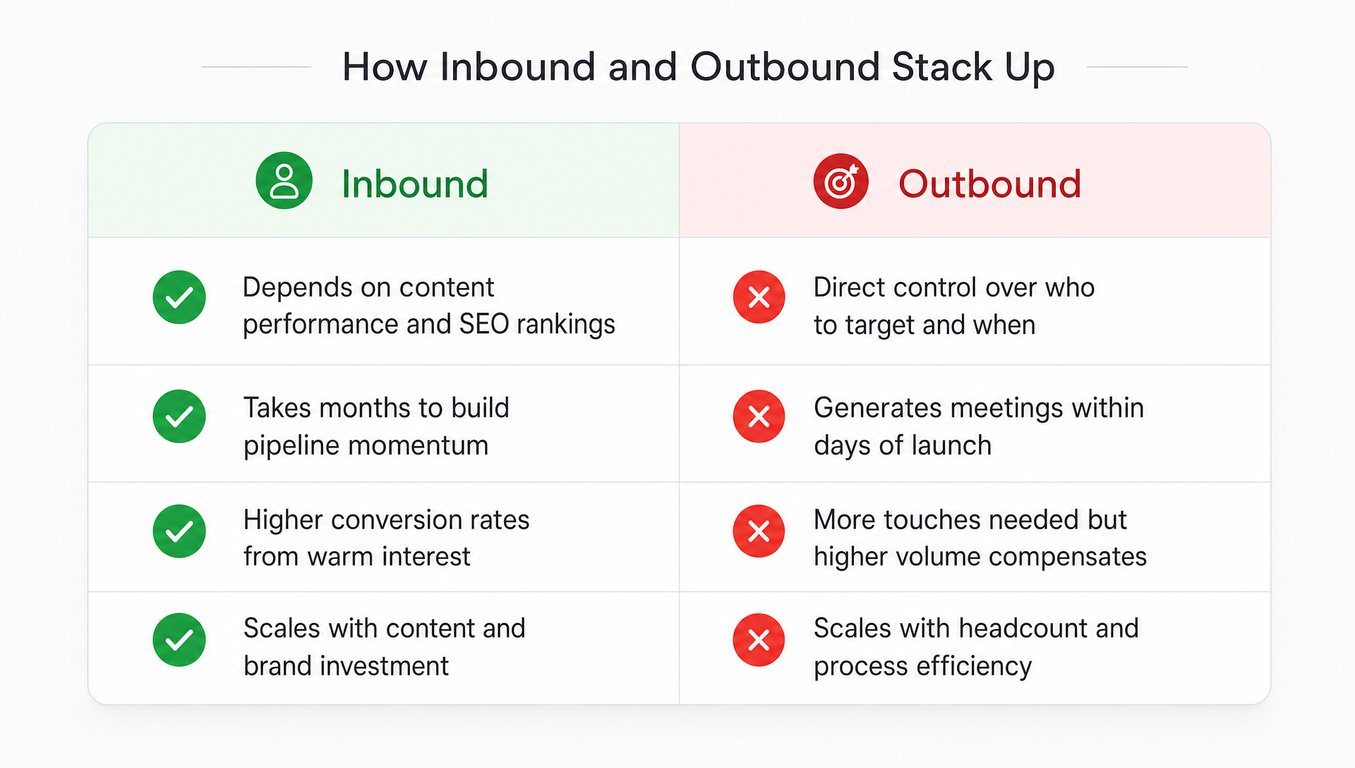 How Inbound and Outbound Stack Up

| Inbound | Outbound |
|---|---|
| Depends on content performance and SEO rankings | Direct control over who to target and when |
| Takes months to build pipeline momentum | Generates meetings within days of launch |
| Higher conversion rates from warm interest | More touches needed but higher volume compensates |
| Scales with content and brand investment | Scales with headcount and process efficiency |